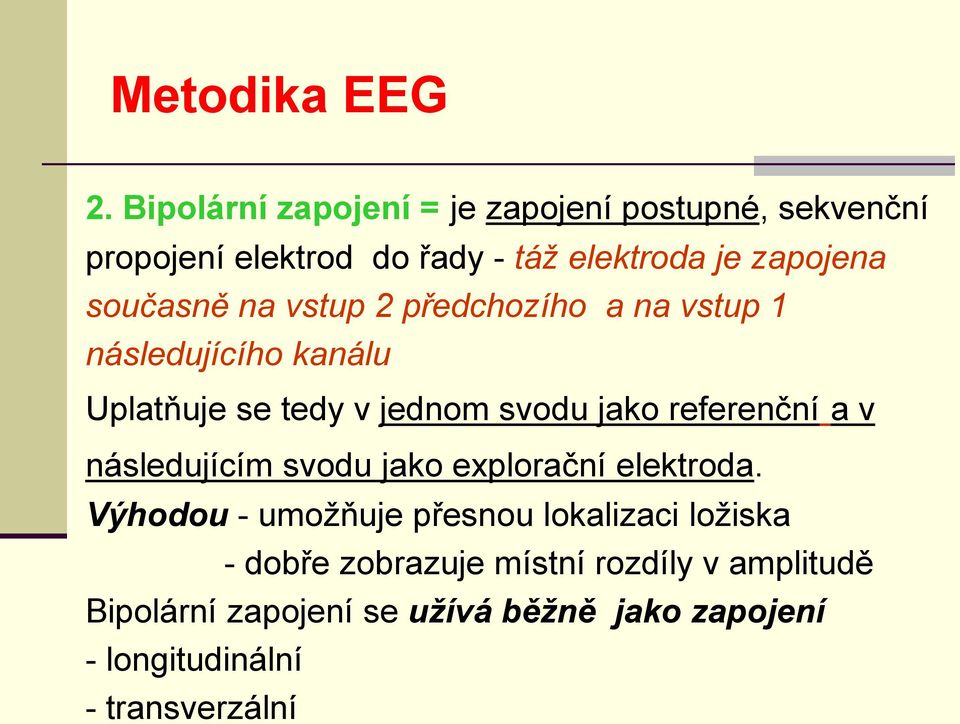 Metodika EEG

2. Bipolární zapojení = je zapojení postupné, sekvenční propojení elektrod do řady - táž elektroda je zapojena současně na vstup 2 předchozího a na vstup 1 následujícího kanálu

Uplatňuje se tedy v jednom svodu jako referenční a v následujícím svodu jako explorační elektroda.

Výhodou - umožňuje přesnou lokalizaci ložiska

- dobře zobrazuje místní rozdíly v amplitudě

Bipolární zapojení se užívá běžně jako zapojení

- longitudinální

- transverzální